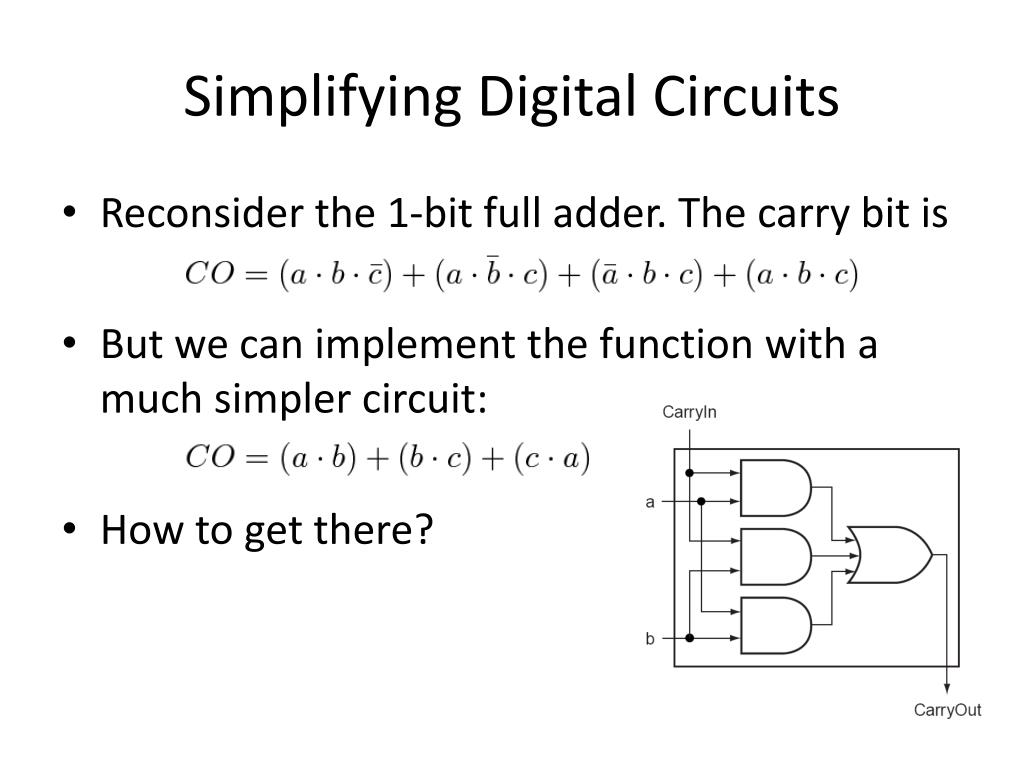 Simplifying Digital Circuits

• Reconsider the 1-bit full adder. The carry bit is

$CO = (a \cdot b \cdot \bar{c}) + (a \cdot \bar{b} \cdot c) + (\bar{a} \cdot b \cdot c) + (a \cdot b \cdot c)$

• But we can implement the function with a much simpler circuit:

$CO = (a \cdot b) + (b \cdot c) + (c \cdot a)$

• How to get there?

CarryIn

a

b

CarryOut